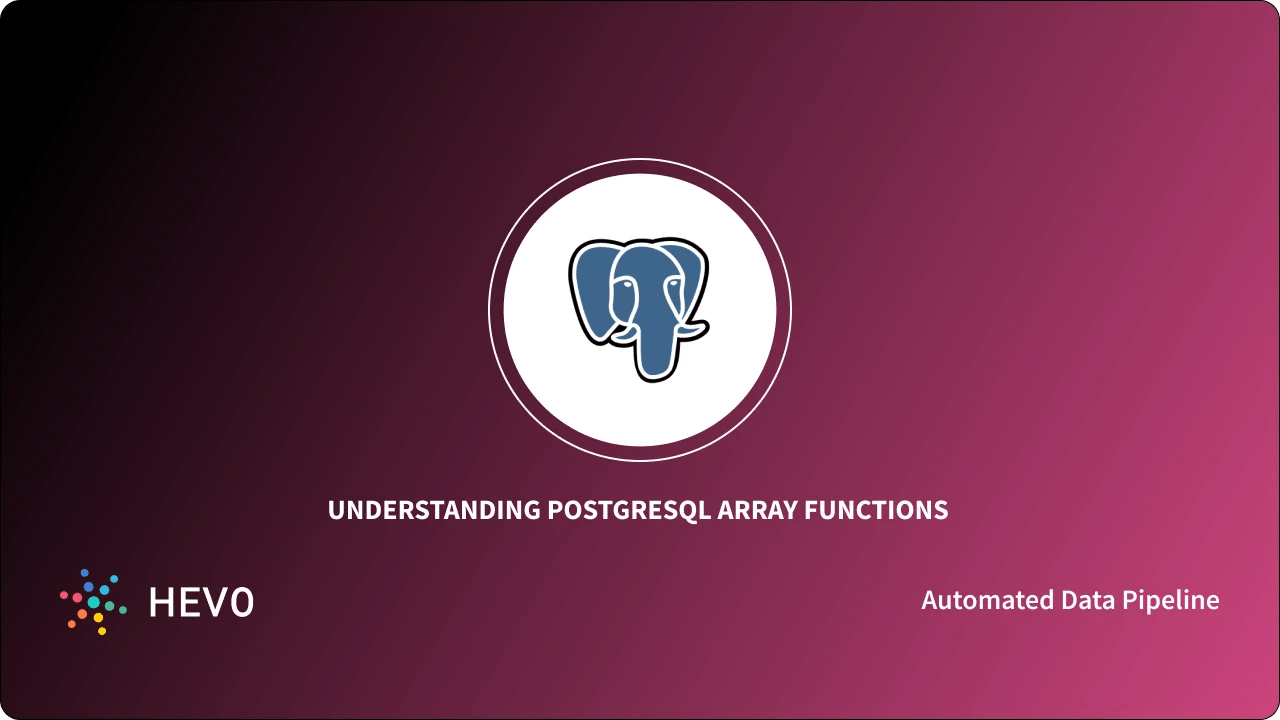 UNDERSTANDING POSTGRESQL ARRAY FUNCTIONS

HEVO

Automated Data Pipeline